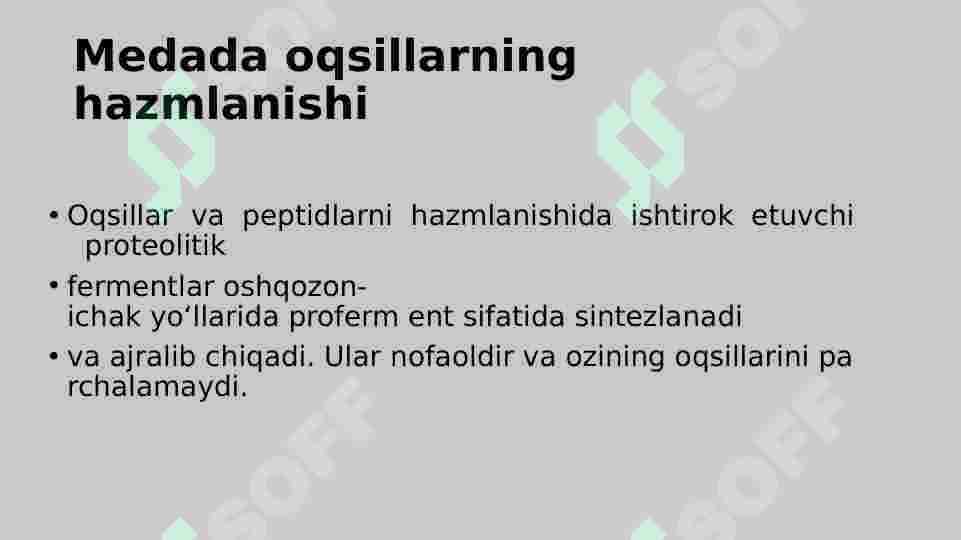 Medada oqsillarning hazmlanishi

• Oqsillar va peptidlarni hazmlanishida ishtirok etuvchi proteolitik
• fermentlar oshqozon-ichak yo‘llarida proferm ent sifatida sintezlanadi
• va ajralib chiqadi. Ular nofaoldir va ozining oqsillarini pa rchalamaydi.

SOFF SOFF SOFF SOFF